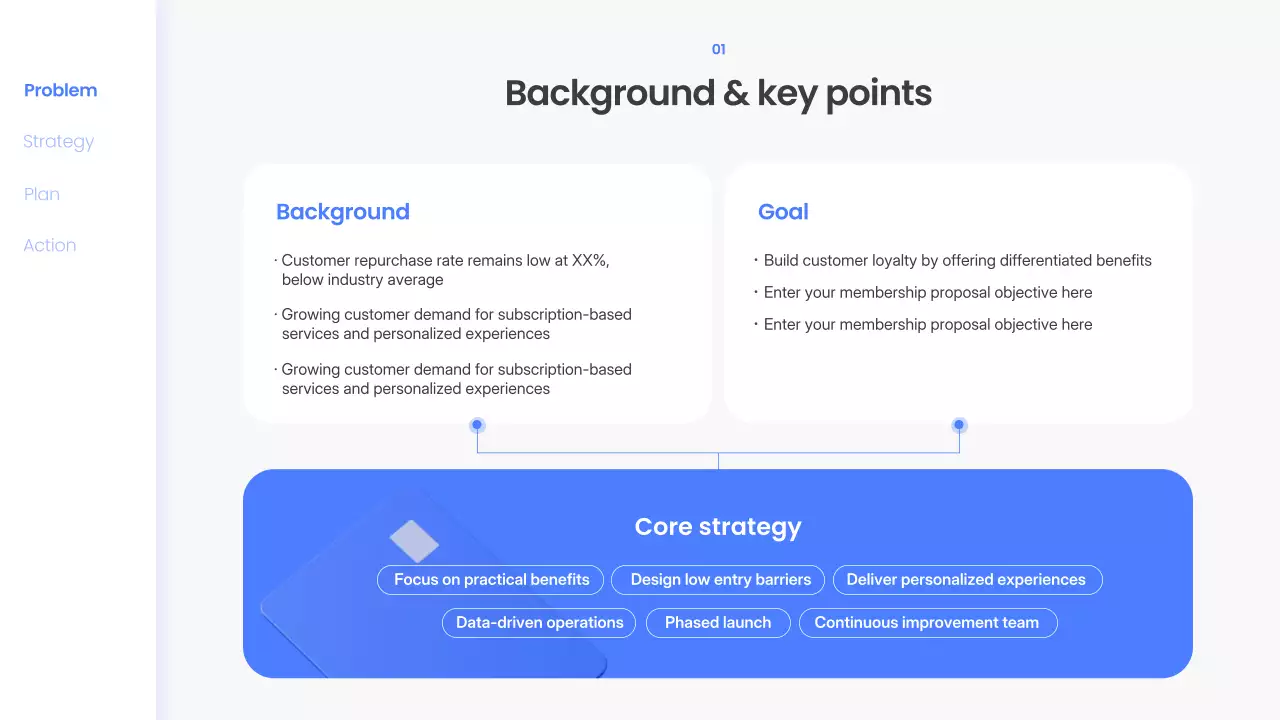 Problem

Strategy

Plan

Action

01

Background & key points

Background

· Customer repurchase rate remains low at XX%, below industry average

· Growing customer demand for subscription-based services and personalized experiences

· Growing customer demand for subscription-based services and personalized experiences

Goal

· Build customer loyalty by offering differentiated benefits

· Enter your membership proposal objective here

· Enter your membership proposal objective here

Core strategy

Focus on practical benefits

Design low entry barriers

Deliver personalized experiences

Data-driven operations

Phased launch

Continuous improvement team